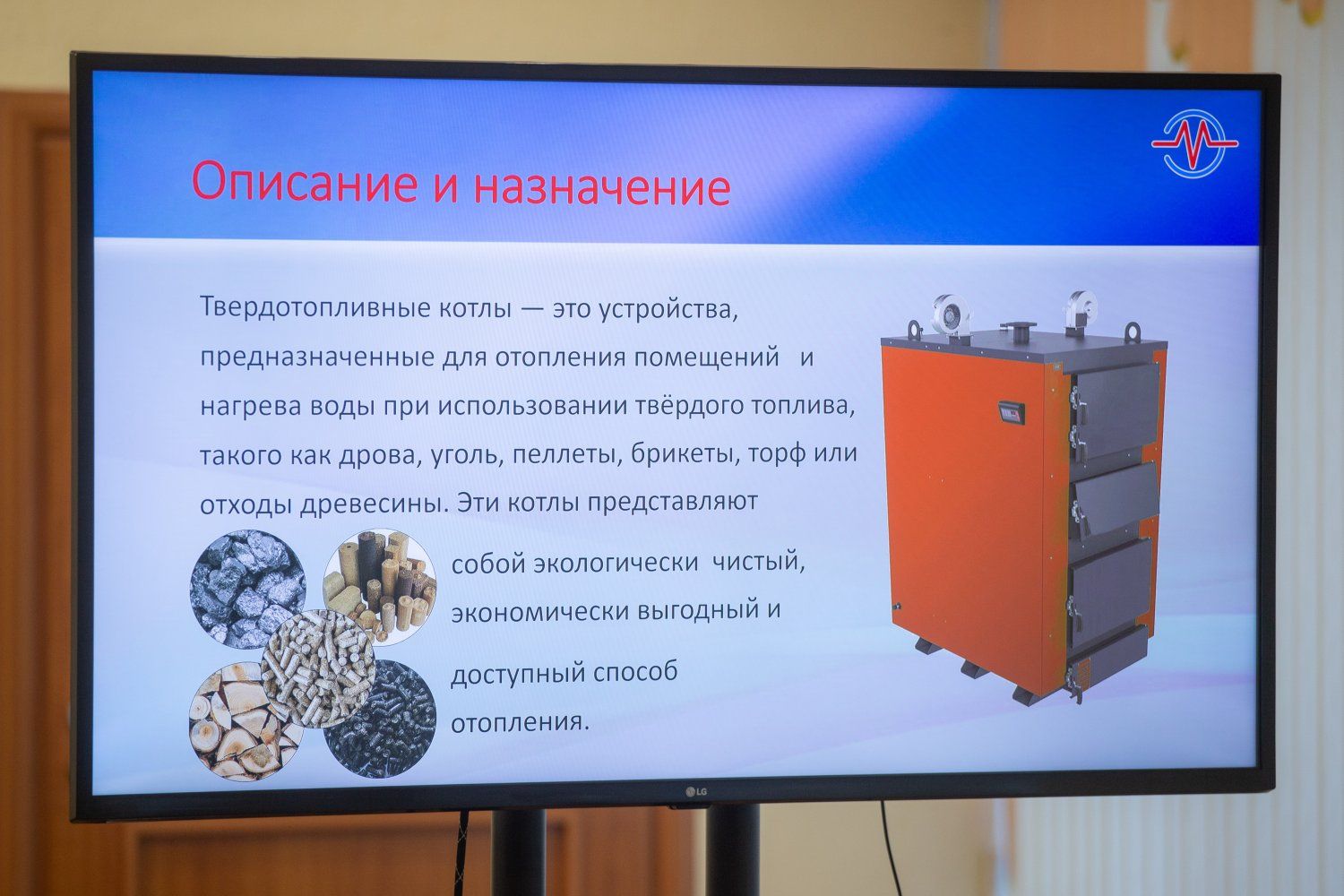 Описание и назначение

Твердотопливные котлы — это устройства, предназначенные для отопления помещений и нагрева воды при использовании твёрдого топлива, такого как дрова, уголь, пеллеты, брикеты, торф или отходы древесины. Эти котлы представляют собой экологически чистый, экономически выгодный и доступный способ отопления.

LG